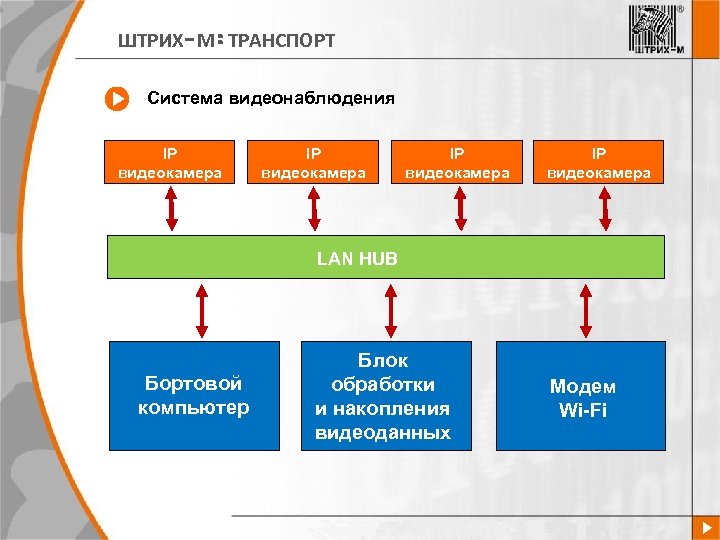 ШТРИХ-М: ТРАНСПОРТ

ШТРИХ-М

Система видеонаблюдения

IP видеокамера

IP видеокамера

IP видеокамера

IP видеокамера

LAN HUB

Бортовой компьютер

Блок обработки и накопления видеоданных

Модем Wi-Fi